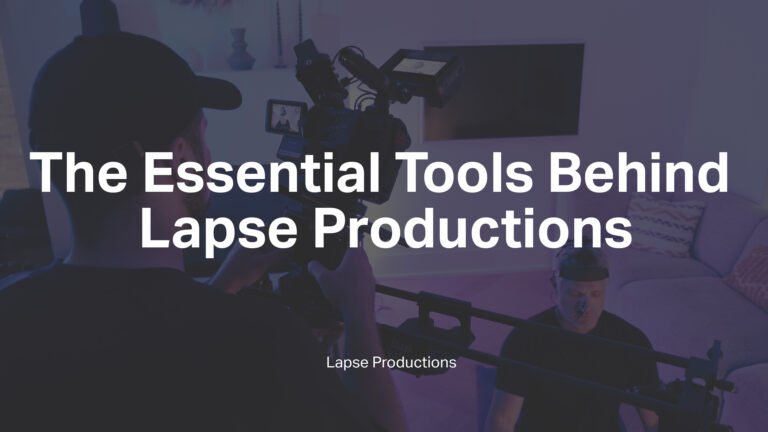 The Essential Tools Behind Lapse Productions

Lapse Productions